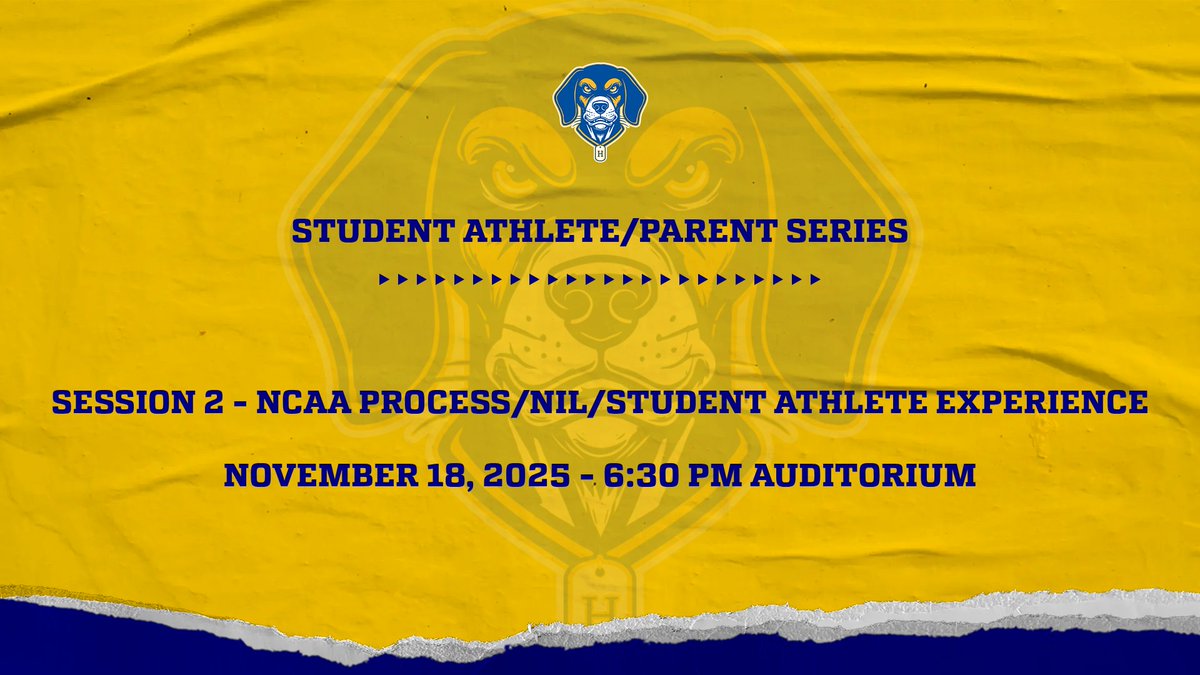 H

STUDENT ATHLETE/PARENT SERIES

SESSION 2 - NCAA PROCESS/NIL/STUDENT ATHLETE EXPERIENCE

NOVEMBER 18, 2025 - 6:30 PM AUDITORIUM

H